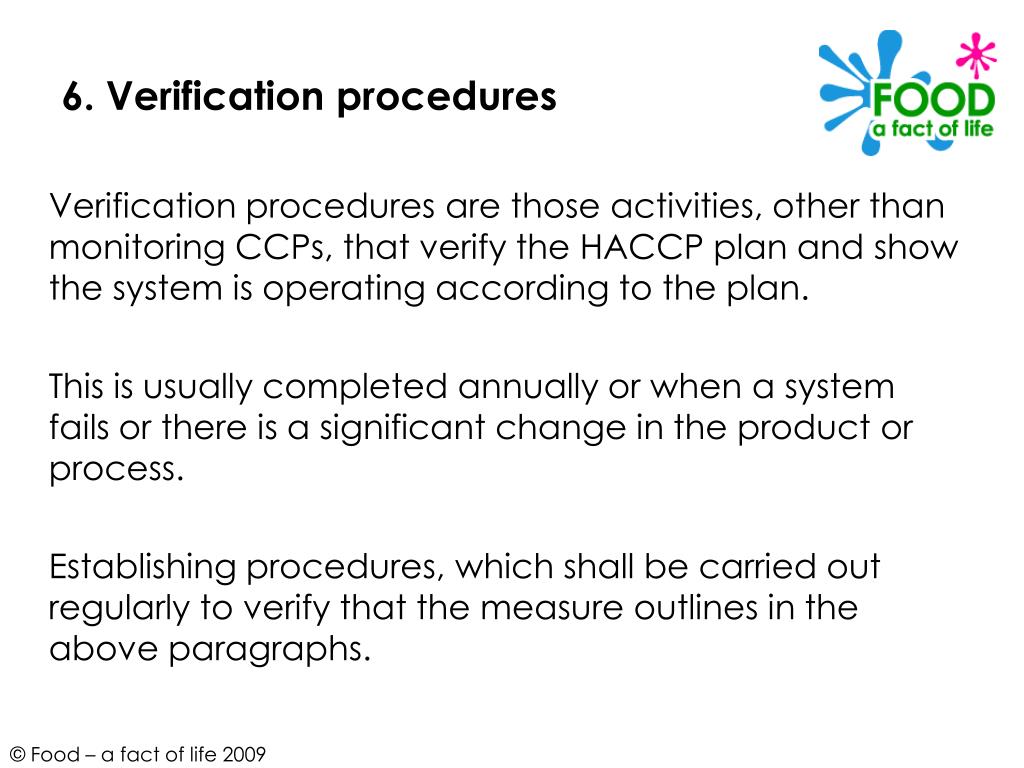 6. Verification procedures

FOOD
a fact of life

Verification procedures are those activities, other than monitoring CCPs, that verify the HACCP plan and show the system is operating according to the plan.

This is usually completed annually or when a system fails or there is a significant change in the product or process.

Establishing procedures, which shall be carried out regularly to verify that the measure outlines in the above paragraphs.

© Food – a fact of life 2009